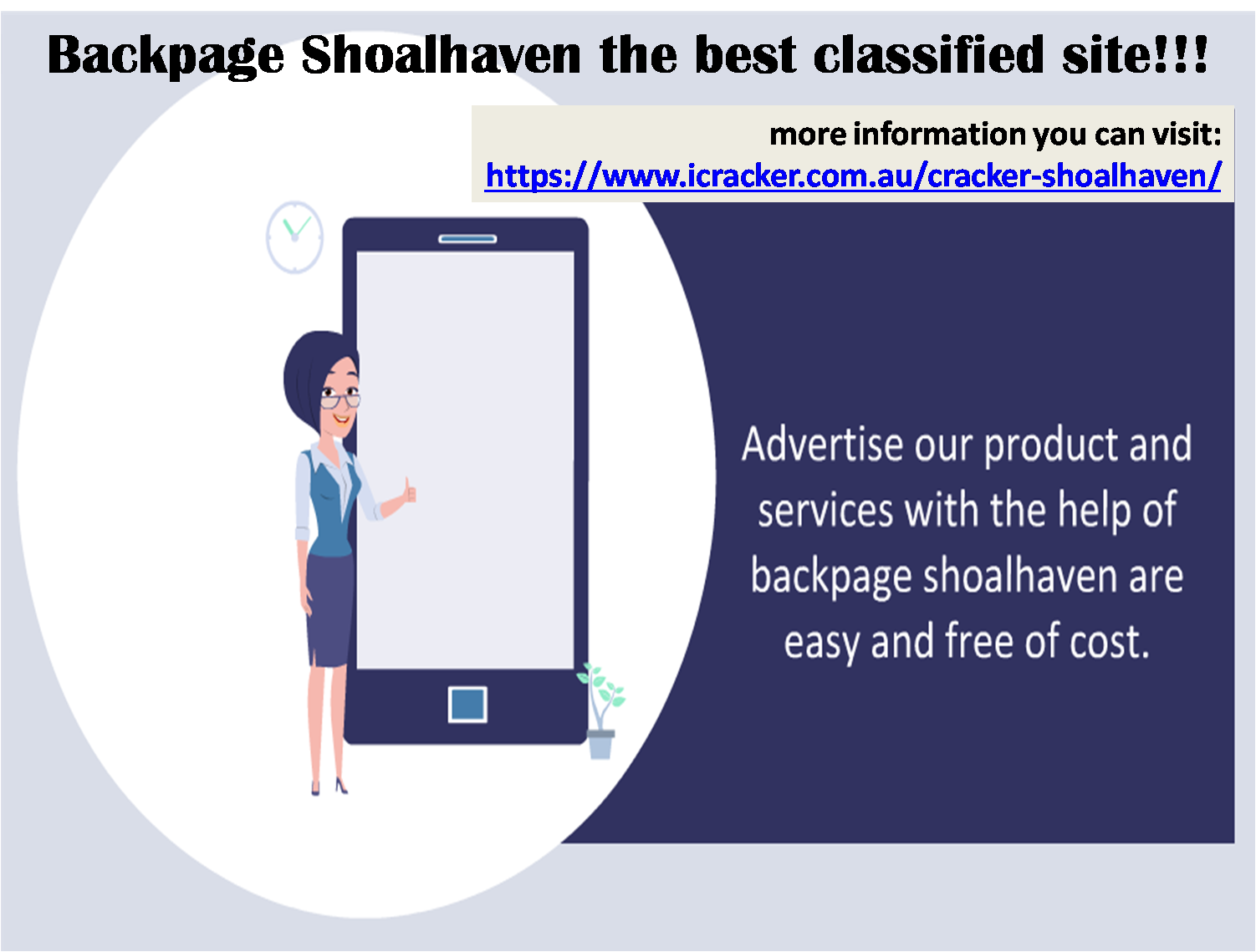 Backpage Shoalhaven the best classified site!!!

more information you can visit:
https://www.icracker.com.au/cracker-shoalhaven/

Advertise our product and services with the help of backpage shoalhaven are easy and free of cost.